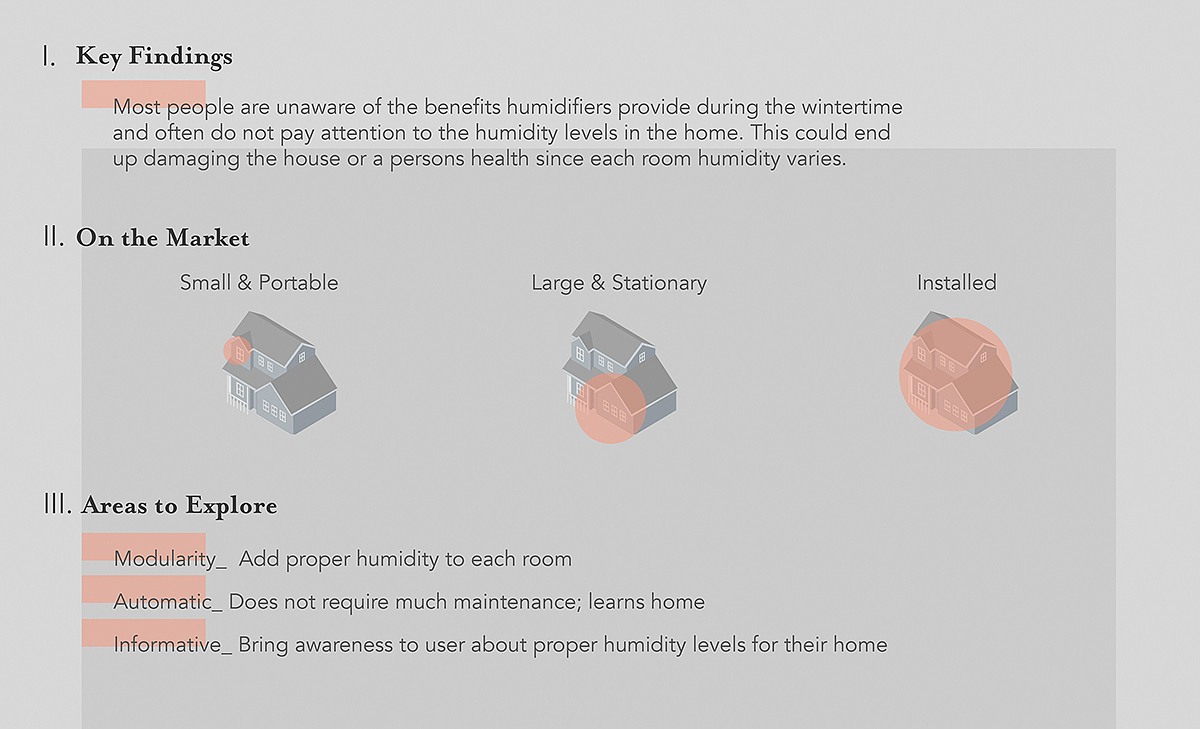 I. Key Findings

Most people are unaware of the benefits humidifiers provide during the wintertime and often do not pay attention to the humidity levels in the home. This could end up damaging the house or a persons health since each room humidity varies.

II. On the Market

Small & Portable

Large & Stationary

Installed

III. Areas to Explore

Modularity_ Add proper humidity to each room

Automatic_ Does not require much maintenance; learns home

Informative_ Bring awareness to user about proper humidity levels for their home